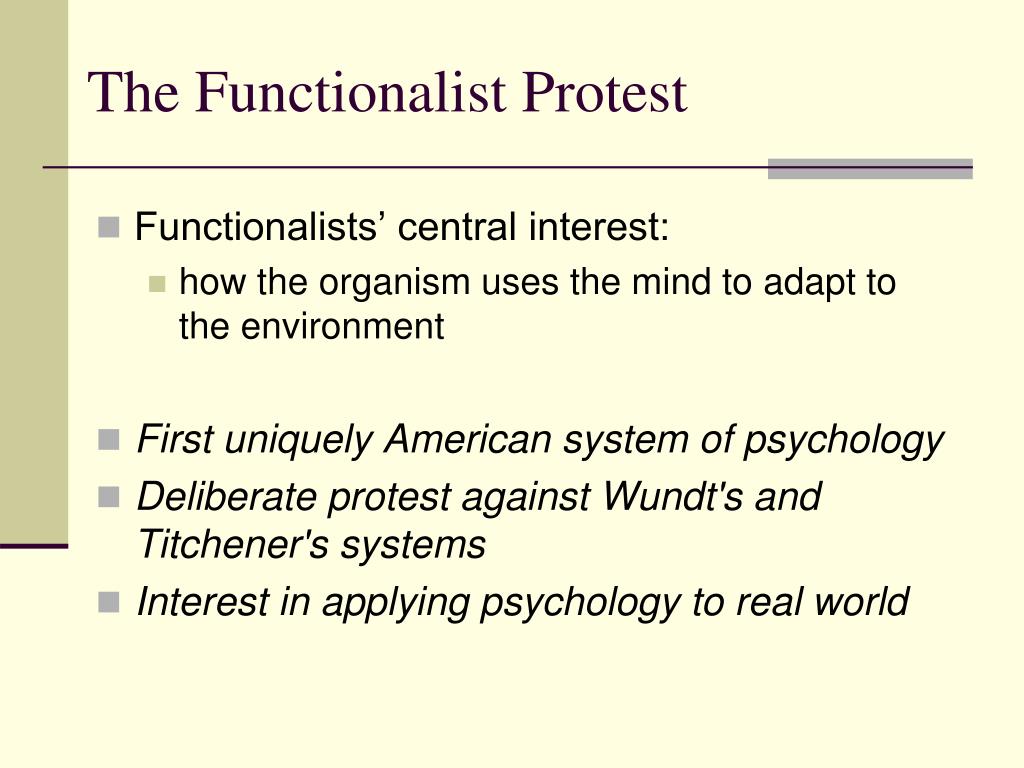 The Functionalist Protest

Functionalists’ central interest:

how the organism uses the mind to adapt to the environment

First uniquely American system of psychology

Deliberate protest against Wundt's and Titchener's systems

Interest in applying psychology to real world